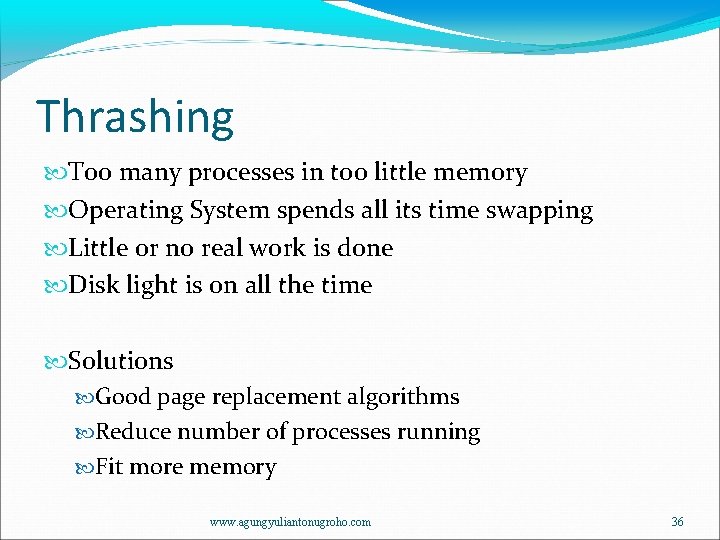 Thrashing

Too many processes in too little memory

Operating System spends all its time swapping

Little or no real work is done

Disk light is on all the time

Solutions

Good page replacement algorithms

Reduce number of processes running

Fit more memory

www.agungyuliantonugroho.com

36